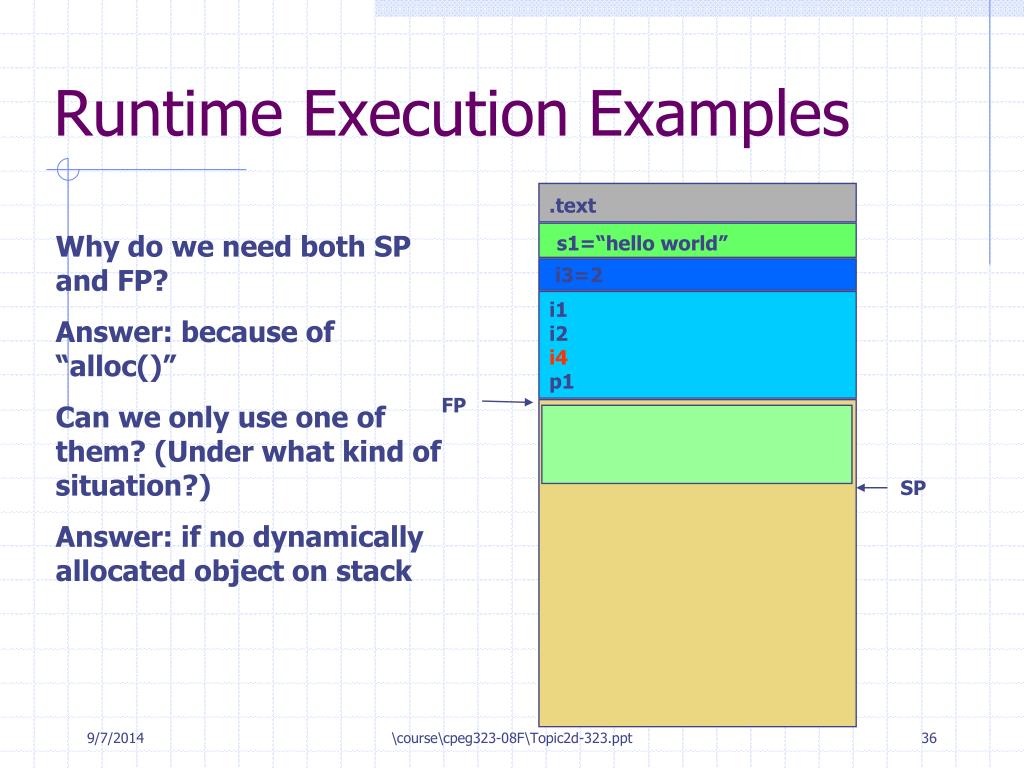 Runtime Execution Examples

Why do we need both SP and FP?

Answer: because of “alloc()”

Can we only use one of them? (Under what kind of situation?)

Answer: if no dynamically allocated object on stack

.text

s1=“hello world”

i3=2

i1
i2
i4
p1

FP

SP

9/7/2014

\course\cpeg323-08F\Topic2d-323.ppt

36